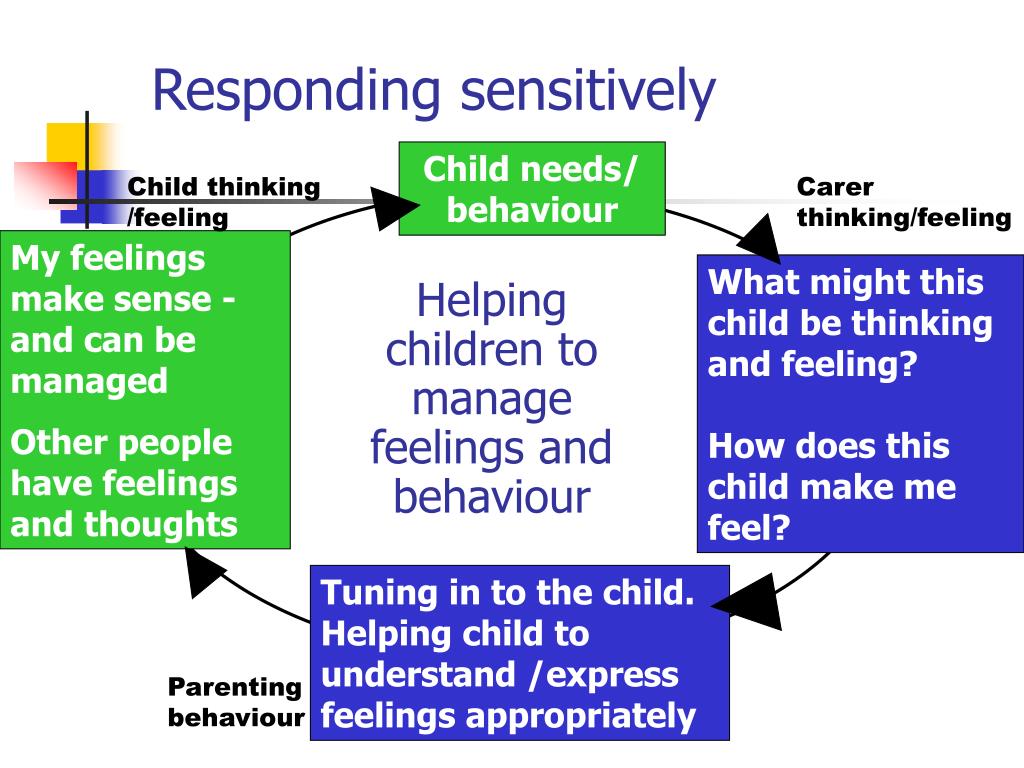 Responding sensitively

Child thinking /feeling

Child needs/ behaviour

Carer thinking/feeling

My feelings make sense - and can be managed

Other people have feelings and thoughts

Helping children to manage feelings and behaviour

What might this child be thinking and feeling?

How does this child make me feel?

Tuning in to the child. Helping child to understand /express feelings appropriately

Parenting behaviour